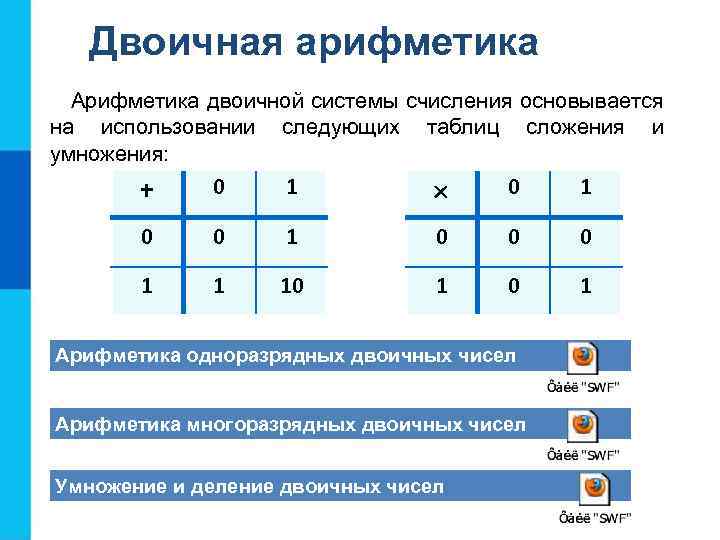 Двоичная арифметика

Арифметика двоичной системы счисления основывается на использовании следующих таблиц сложения и умножения:

| + | 0 | 1 |
|---|---|---|
| 0 | 0 | 1 |
| 1 | 1 | 10 |

| × | 0 | 1 |
|---|---|---|
| 0 | 0 | 0 |
| 1 | 0 | 1 |

Арифметика одноразрядных двоичных чисел

Ôàéë "SWF"

Арифметика многоразрядных двоичных чисел

Ôàéë "SWF"

Умножение и деление двоичных чисел

Ôàéë "SWF"